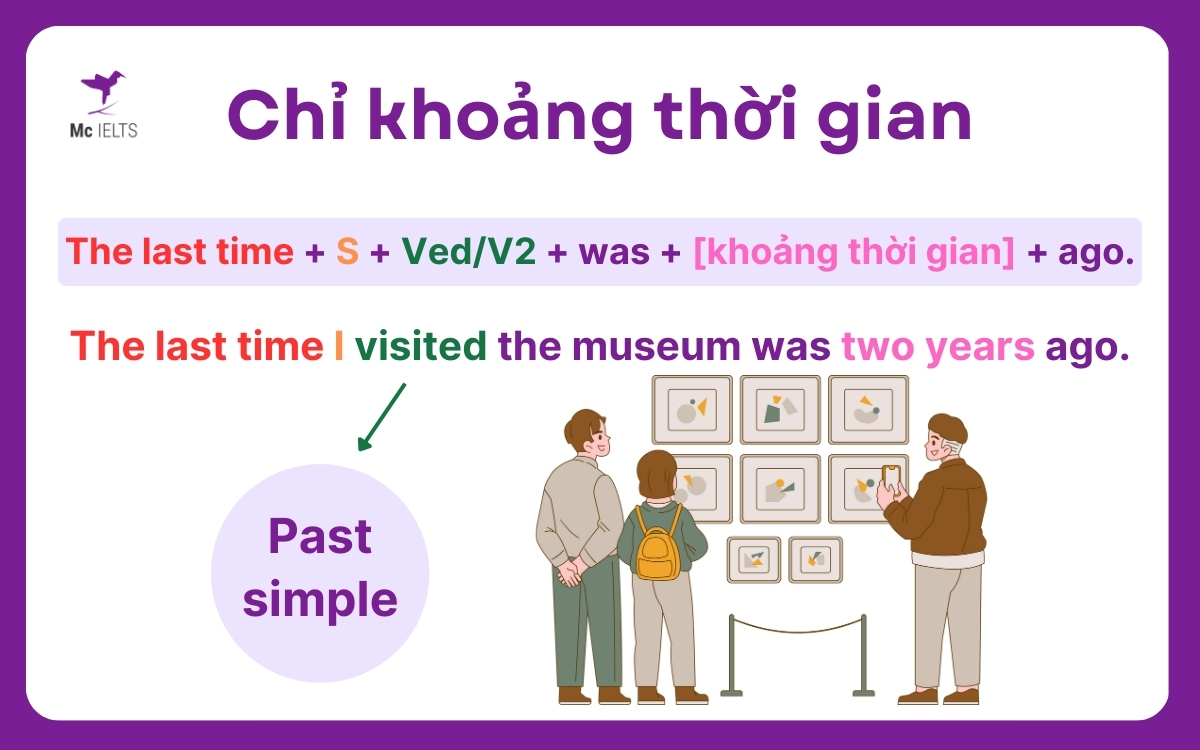 Mc IELTS

Chỉ khoảng thời gian

The last time + S + Ved/V2 + was + [khoảng thời gian] + ago.

The last time I visited the museum was two years ago.

Past simple